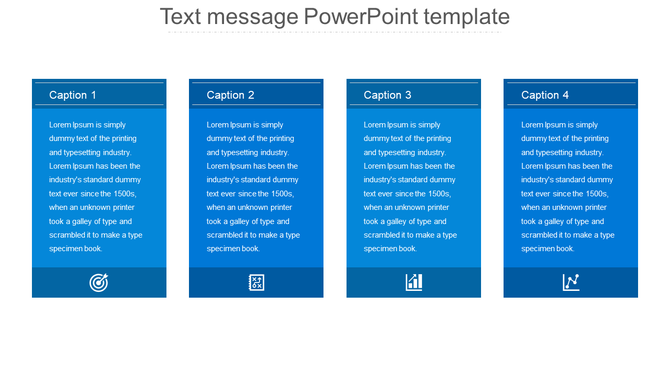 Text message PowerPoint template

Caption 1

Lorem Ipsum is simply dummy text of the printing and typesetting industry. Lorem Ipsum has been the industry's standard dummy text ever since the 1500s, when an unknown printer took a galley of type and scrambled it to make a type specimen book.

Caption 2

Lorem Ipsum is simply dummy text of the printing and typesetting industry. Lorem Ipsum has been the industry's standard dummy text ever since the 1500s, when an unknown printer took a galley of type and scrambled it to make a type specimen book.

Caption 3

Lorem Ipsum is simply dummy text of the printing and typesetting industry. Lorem Ipsum has been the industry's standard dummy text ever since the 1500s, when an unknown printer took a galley of type and scrambled it to make a type specimen book.

Caption 4

Lorem Ipsum is simply dummy text of the printing and typesetting industry. Lorem Ipsum has been the industry's standard dummy text ever since the 1500s, when an unknown printer took a galley of type and scrambled it to make a type specimen book.